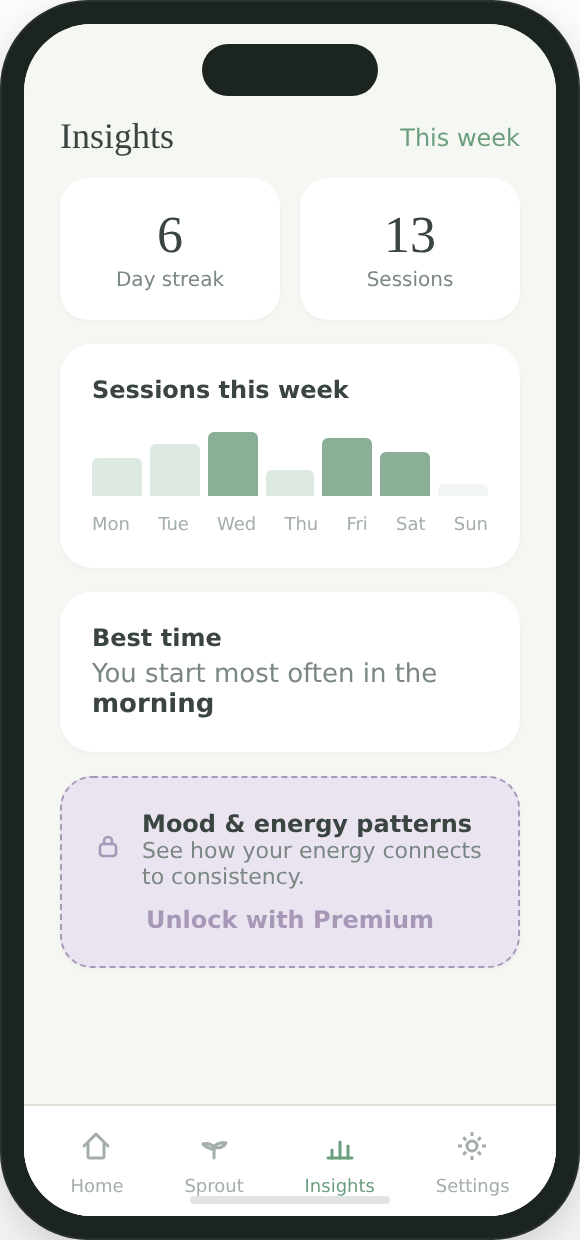 Insights
This week

6
Day streak

13
Sessions

Sessions this week

Mon Tue Wed Thu Fri Sat Sun

Best time
You start most often in the **morning**

Mood & energy patterns
See how your energy connects to consistency.
Unlock with Premium

Home
Sprout
Insights
Settings